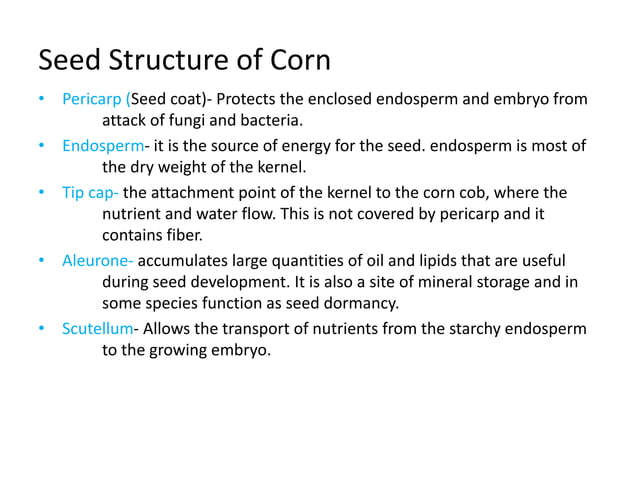 Seed Structure of Corn

• Pericarp (Seed coat)- Protects the enclosed endosperm and embryo from attack of fungi and bacteria.

• Endosperm- it is the source of energy for the seed. endosperm is most of the dry weight of the kernel.

• Tip cap- the attachment point of the kernel to the corn cob, where the nutrient and water flow. This is not covered by pericarp and it contains fiber.

• Aleurone- accumulates large quantities of oil and lipids that are useful during seed development. It is also a site of mineral storage and in some species function as seed dormancy.

• Scutellum- Allows the transport of nutrients from the starchy endosperm to the growing embryo.